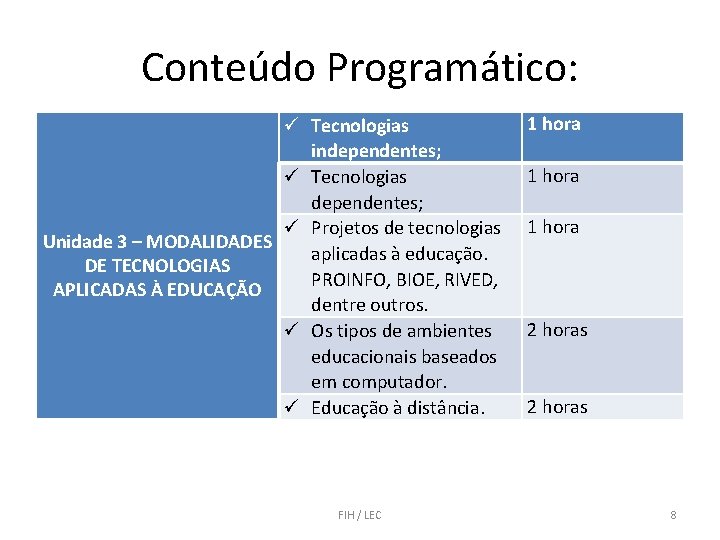 Conteúdo Programático:

| Unidade 3 – MODALIDADES DE TECNOLOGIAS APLICADAS À EDUCAÇÃO | ✓ Tecnologias independentes; | 1 hora |
|---|---|---|
| | ✓ Tecnologias dependentes; | 1 hora |
| | ✓ Projetos de tecnologias aplicadas à educação. PROINFO, BIOE, RIVED, dentre outros. | 1 hora |
| | ✓ Os tipos de ambientes educacionais baseados em computador. | 2 horas |
| | ✓ Educação à distância. | 2 horas |

FIH / LEC

8